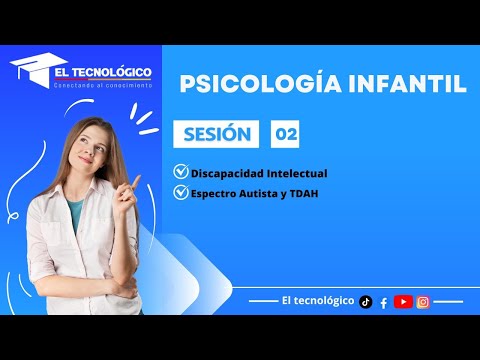 EL TECNOLÓGICO
Conectando al conocimiento

PSICOLOGÍA INFANTIL

SESIÓN 02

Discapacidad Intelectual
Espectro Autista y TDAH

El tecnológico